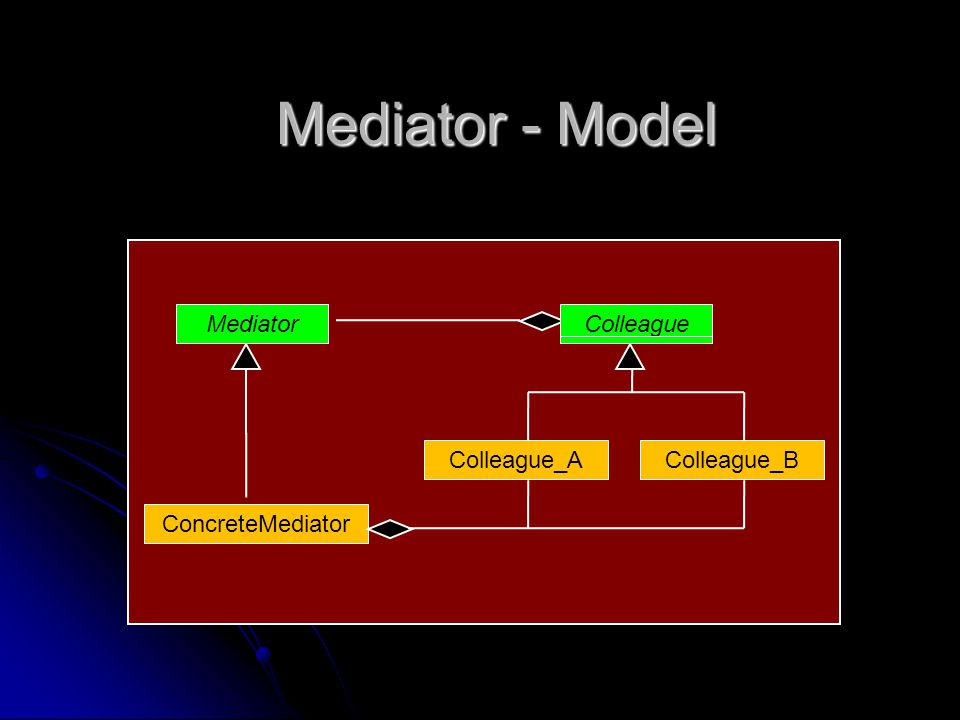 Mediator - Model

Mediator

Colleague

Colleague_A

Colleague_B

ConcreteMediator